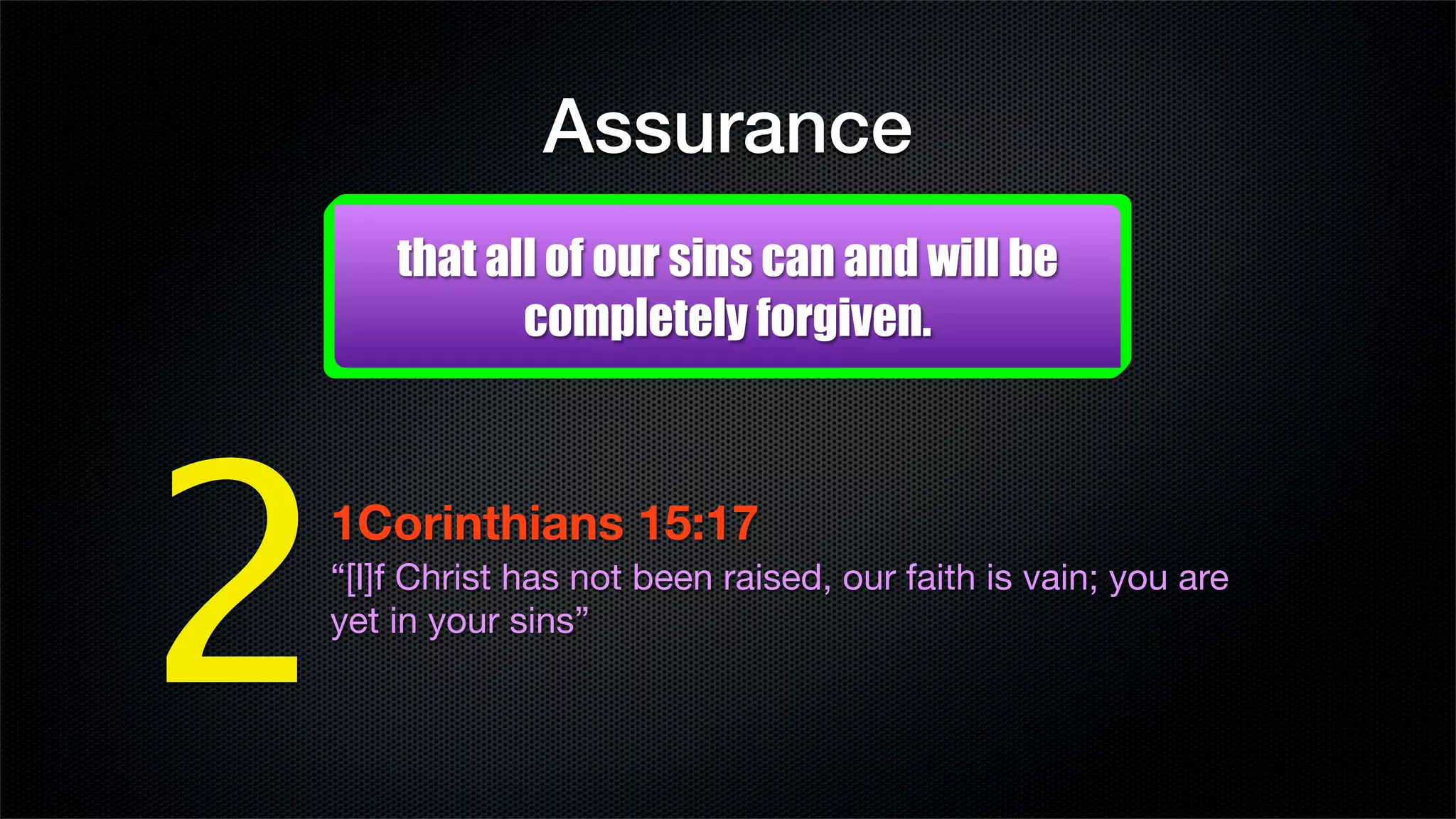 Assurance

that all of our sins can and will be completely forgiven.

2

1Corinthians 15:17

“[I]f Christ has not been raised, our faith is vain; you are yet in your sins”